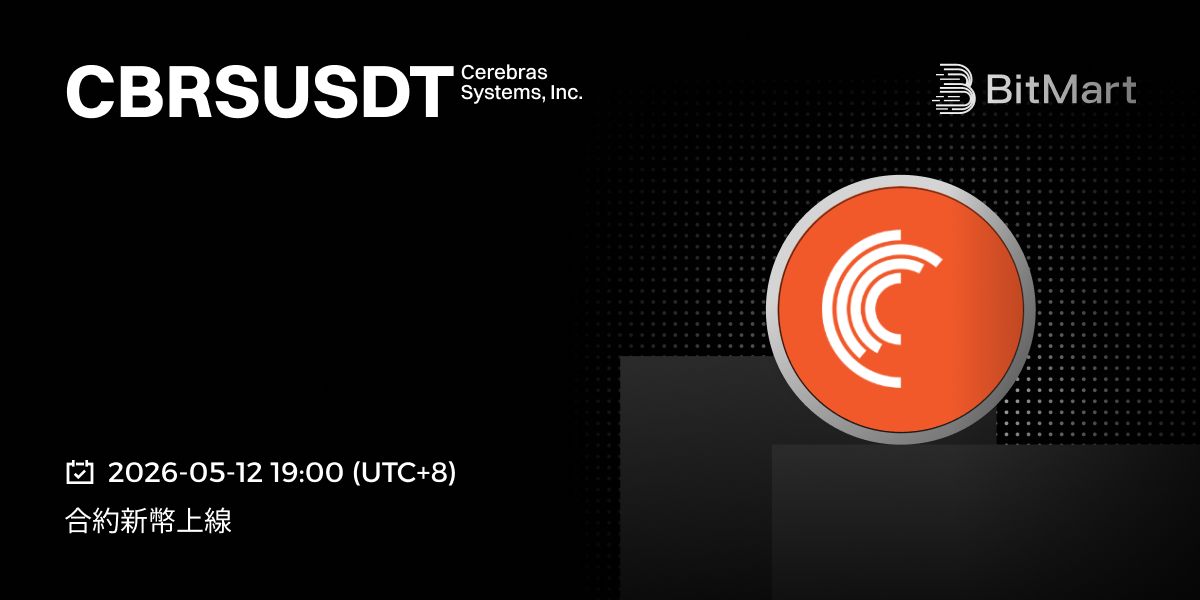 CBRSUSDT Cerebras Systems, Inc.

BitMart

2026-05-12 19:00 (UTC+8)

合約新幣上線